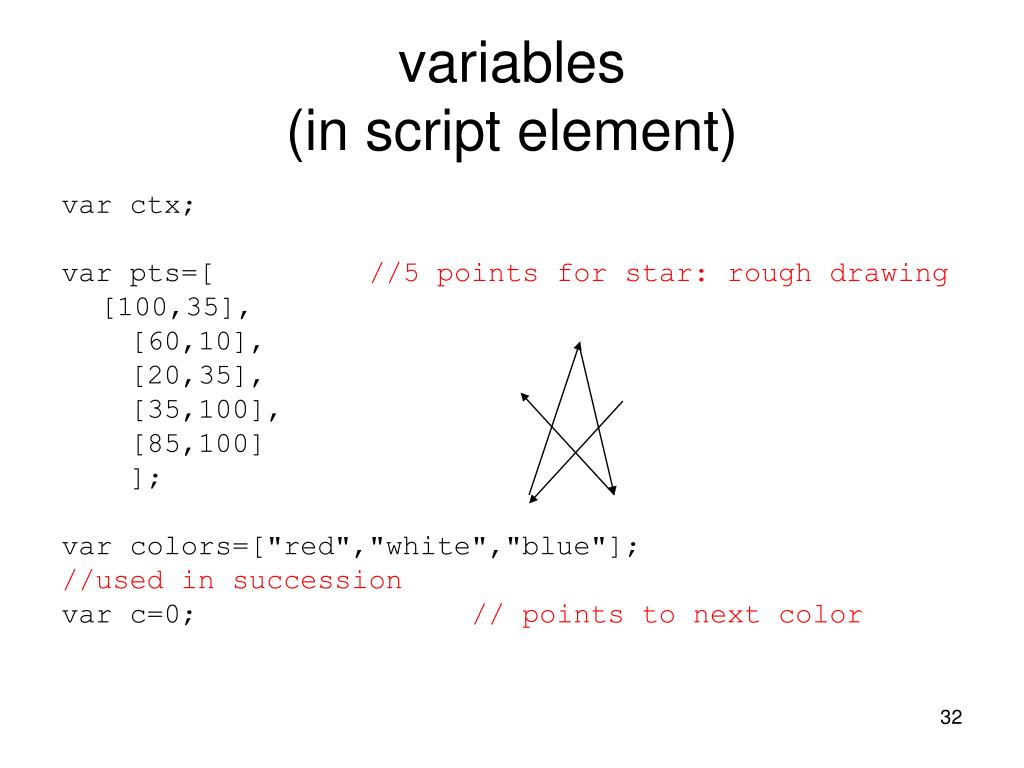 variables
(in script element)

var ctx;

var pts=[ //5 points for star: rough drawing
[100,35],
[60,10],
[20,35],
[35,100],
[85,100]
];

var colors=["red","white","blue"];
//used in succession
var c=0; // points to next color

32